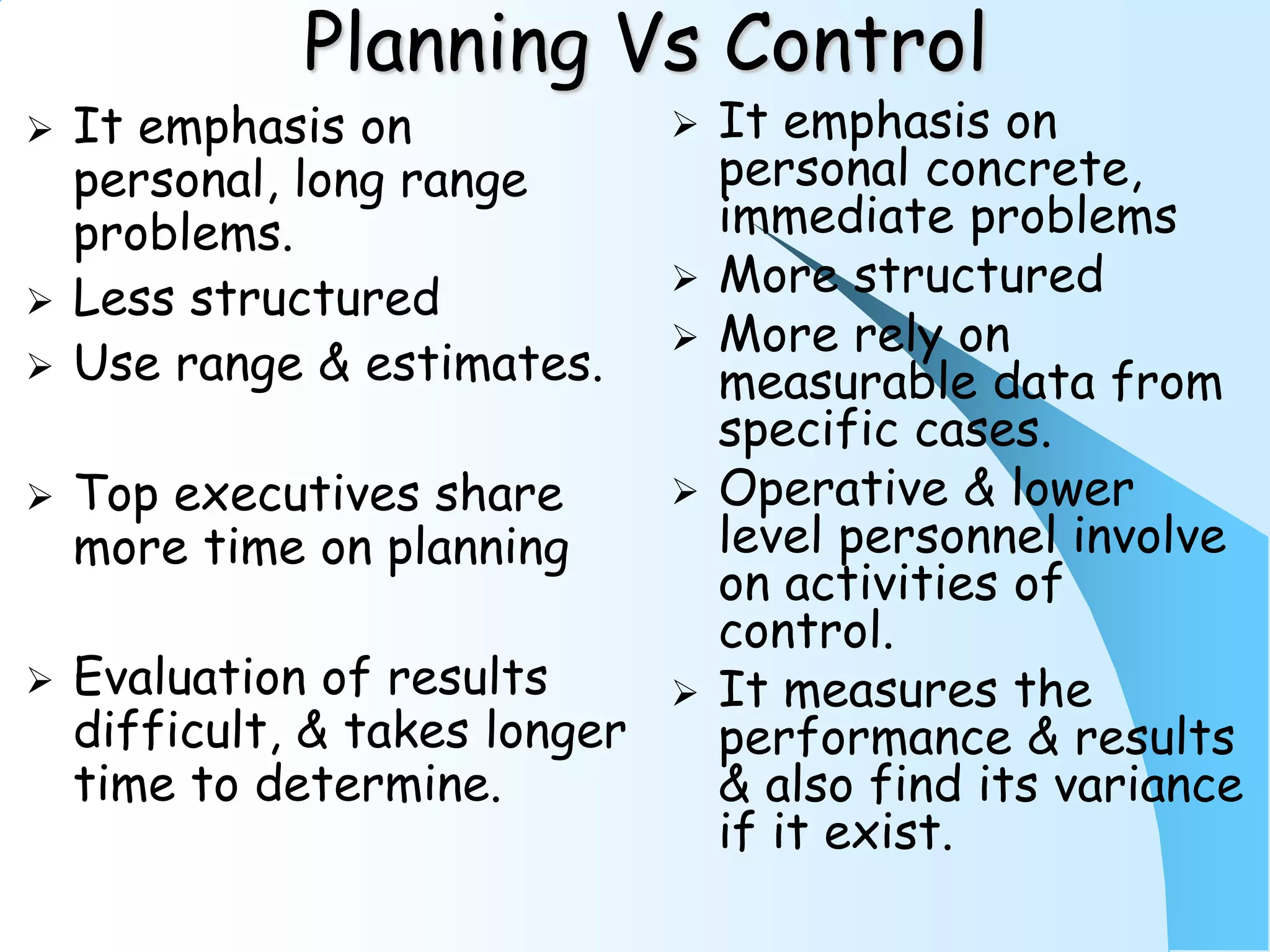 Planning Vs Control

➢ It emphasis on personal, long range problems.
➢ Less structured
➢ Use range & estimates.

➢ Top executives share more time on planning

➢ Evaluation of results difficult, & takes longer time to determine.

➢ It emphasis on personal concrete, immediate problems
➢ More structured
➢ More rely on measurable data from specific cases.
➢ Operative & lower level personnel involve on activities of control.
➢ It measures the performance & results & also find its variance if it exist.